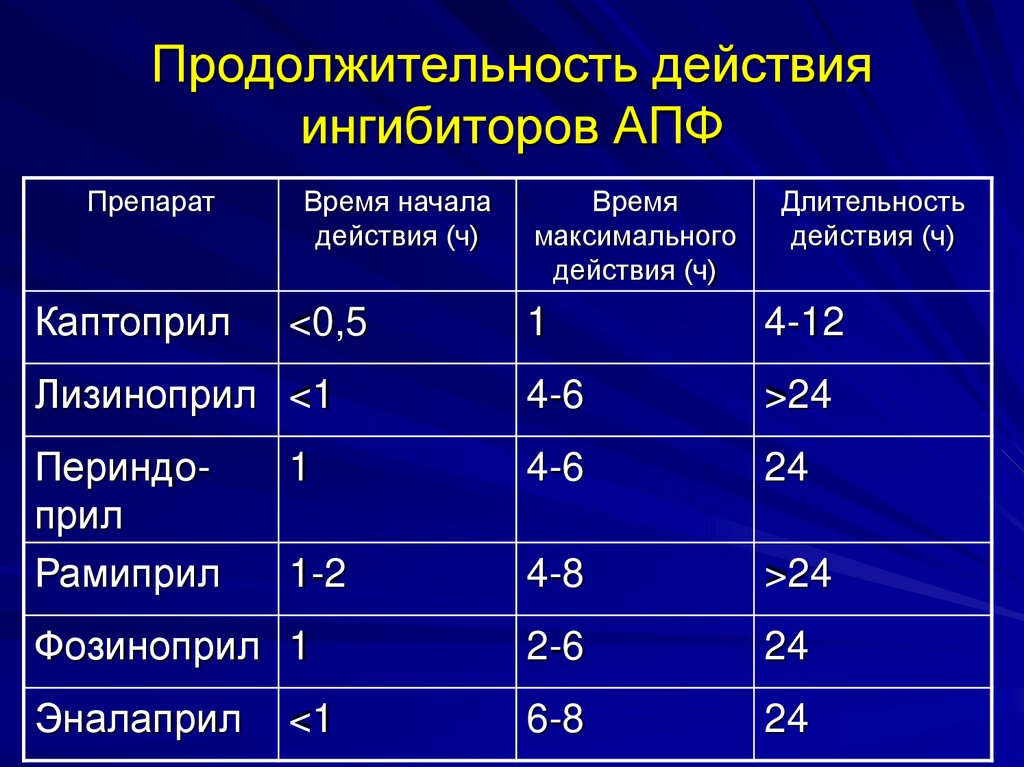 Продолжительность действия ингибиторов АПФ

| Препарат | Время начала действия (ч) | Время максимального действия (ч) | Длительность действия (ч) |
|---|---|---|---|
| Каптоприл | <0,5 | 1 | 4-12 |
| Лизиноприл | <1 | 4-6 | >24 |
| Периндоприл | 1 | 4-6 | 24 |
| Рамиприл | 1-2 | 4-8 | >24 |
| Фозиноприл | 1 | 2-6 | 24 |
| Эналаприл | <1 | 6-8 | 24 |